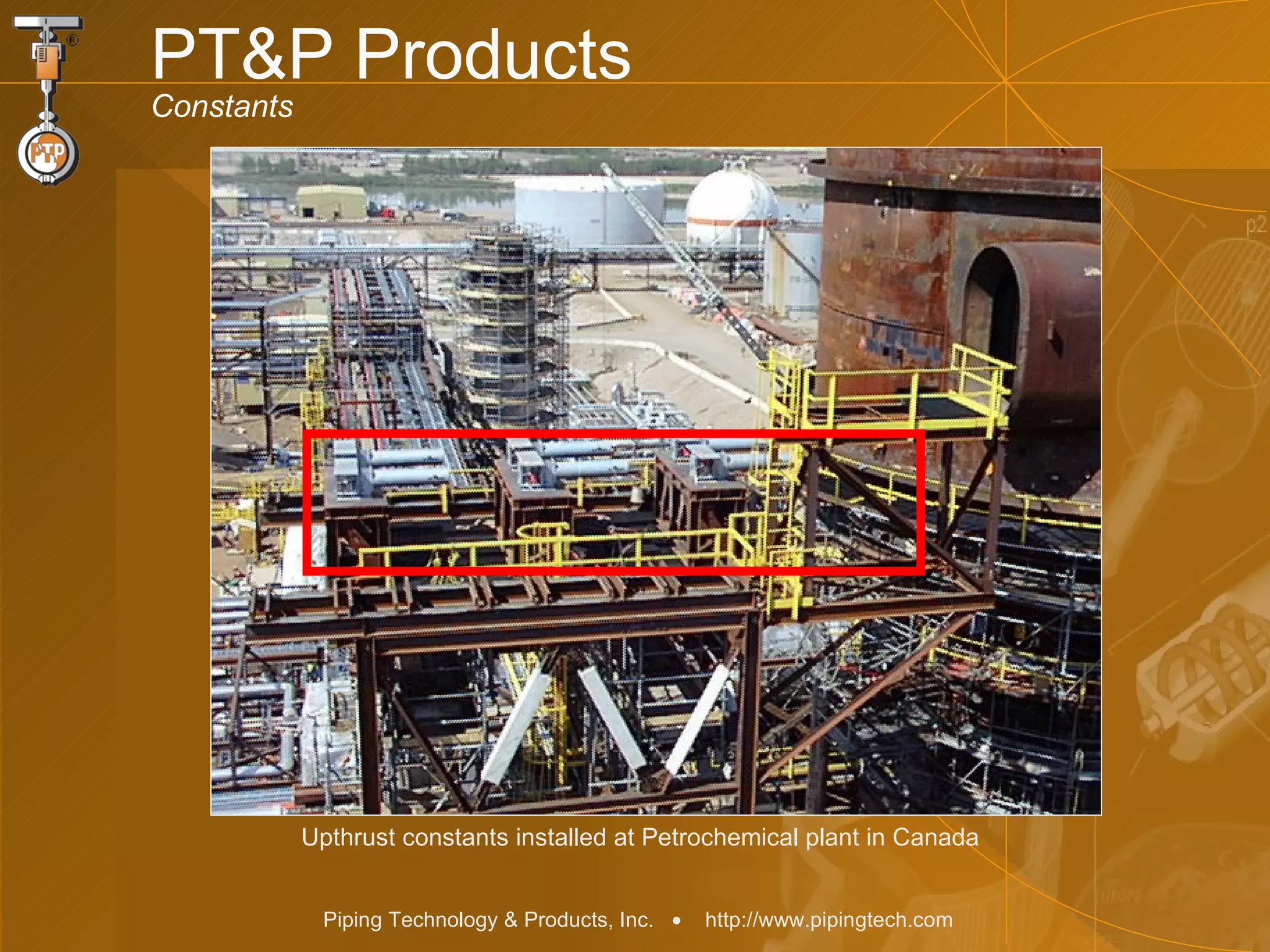 PT&P Products
Constants

Upthrust constants installed at Petrochemical plant in Canada

Piping Technology & Products, Inc. • http://www.pipingtech.com